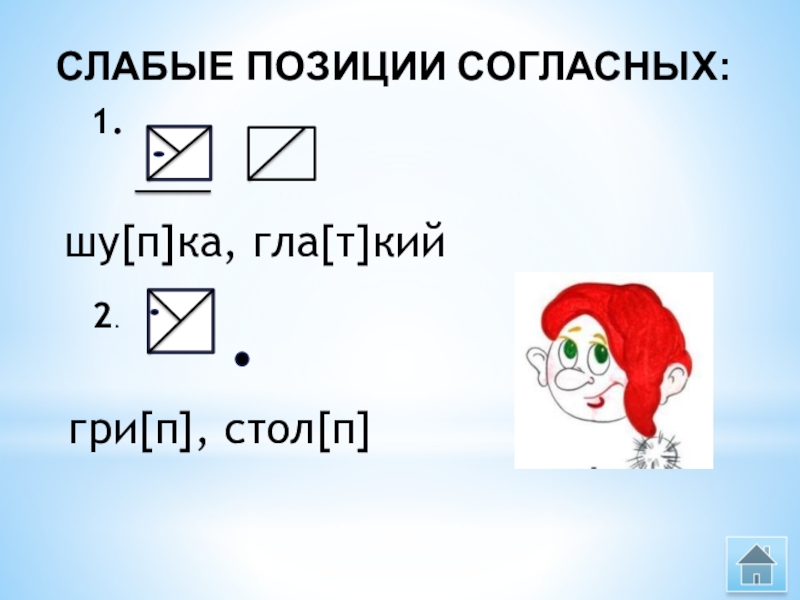 СЛАБЫЕ ПОЗИЦИИ СОГЛАСНЫХ:

1.

шу[п]ка, гла[т]кий

2.

гри[п], стол[п]